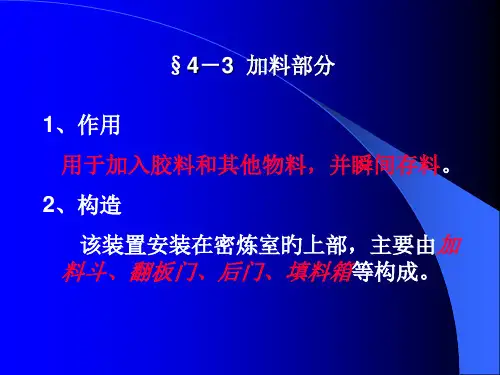 §4－3 加料部分

1、作用

用于加入胶料和其他物料，并瞬间存料。

2、构造

该装置安装在密炼室的上部，主要由加料斗、翻板门、后门、填料箱等构成。